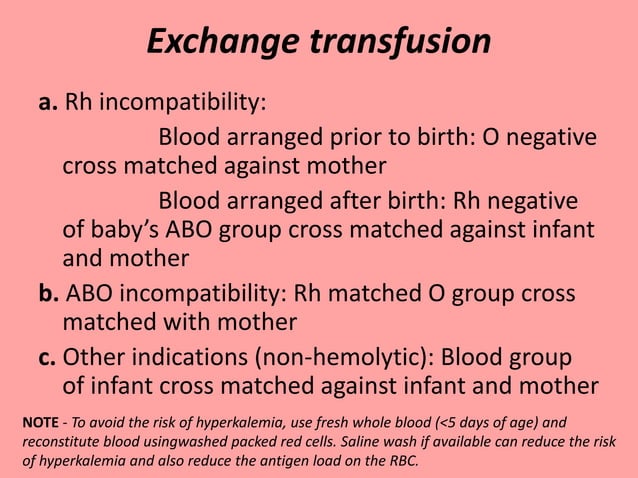 Exchange transfusion

a. Rh incompatibility:

Blood arranged prior to birth: O negative cross matched against mother

Blood arranged after birth: Rh negative of baby's ABO group cross matched against infant and mother

b. ABO incompatibility: Rh matched O group cross matched with mother

c. Other indications (non-hemolytic): Blood group of infant cross matched against infant and mother

NOTE - To avoid the risk of hyperkalemia, use fresh whole blood (<5 days of age) and reconstitute blood usingwashed packed red cells. Saline wash if available can reduce the risk of hyperkalemia and also reduce the antigen load on the RBC.